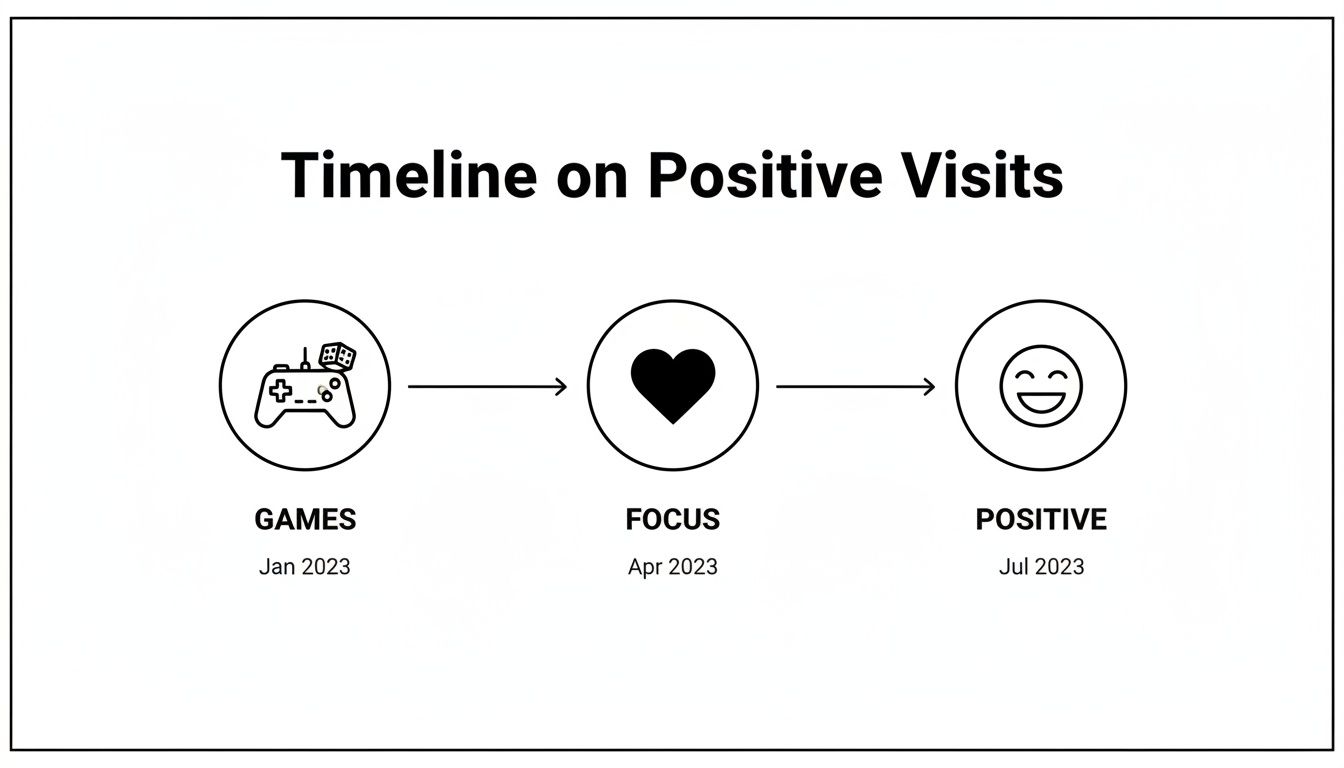 Timeline on Positive Visits

GAMES
Jan 2023

FOCUS
Apr 2023

POSITIVE
Jul 2023